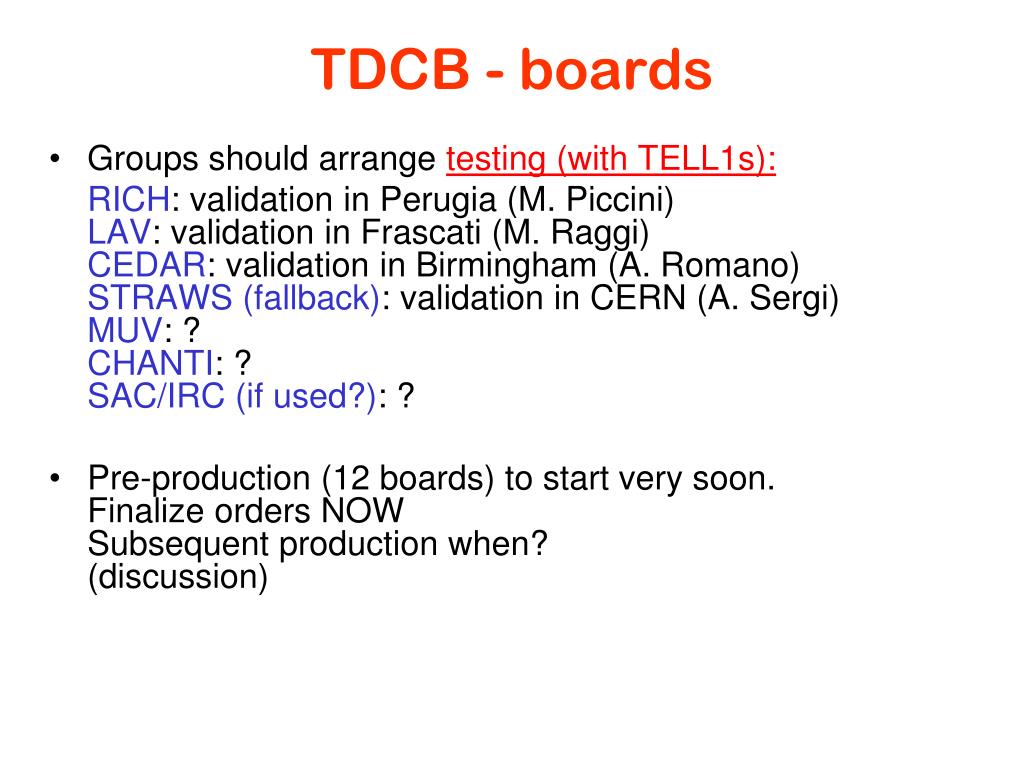 TDCB - boards

• Groups should arrange testing (with TELL1s):
RICH: validation in Perugia (M. Piccini)
LAV: validation in Frascati (M. Raggi)
CEDAR: validation in Birmingham (A. Romano)
STRAWS (fallback): validation in CERN (A. Sergi)
MUV: ?
CHANTI: ?
SAC/IRC (if used?): ?

• Pre-production (12 boards) to start very soon.
Finalize orders NOW
Subsequent production when?
(discussion)